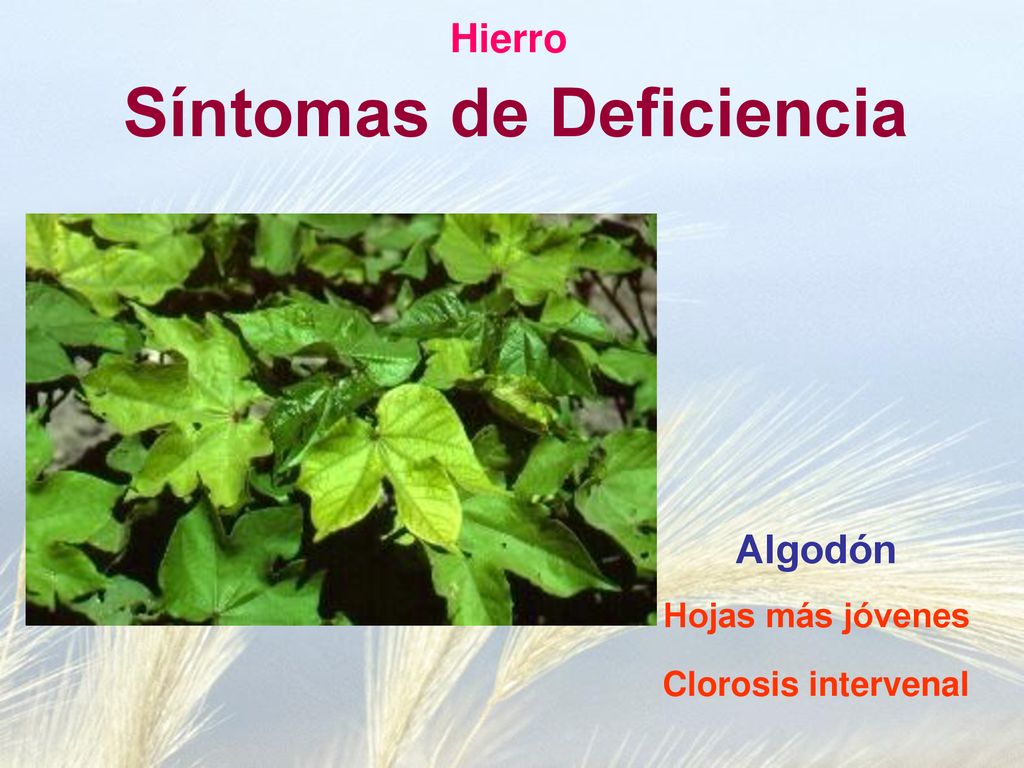 Hierro

Síntomas de Deficiencia

Algodón

Hojas más jóvenes

Clorosis intervenal